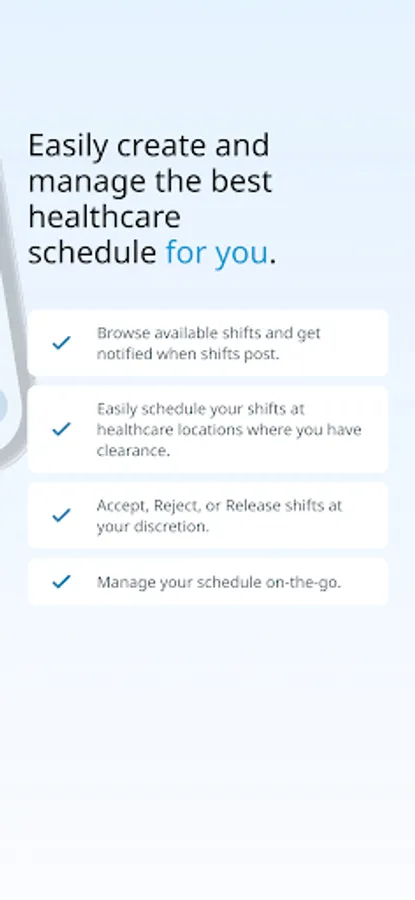 Easily create and manage the best healthcare schedule for you.

Browse available shifts and get notified when shifts post.

Easily schedule your shifts at healthcare locations where you have clearance.

Accept, Reject, or Release shifts at your discretion.

Manage your schedule on-the-go.